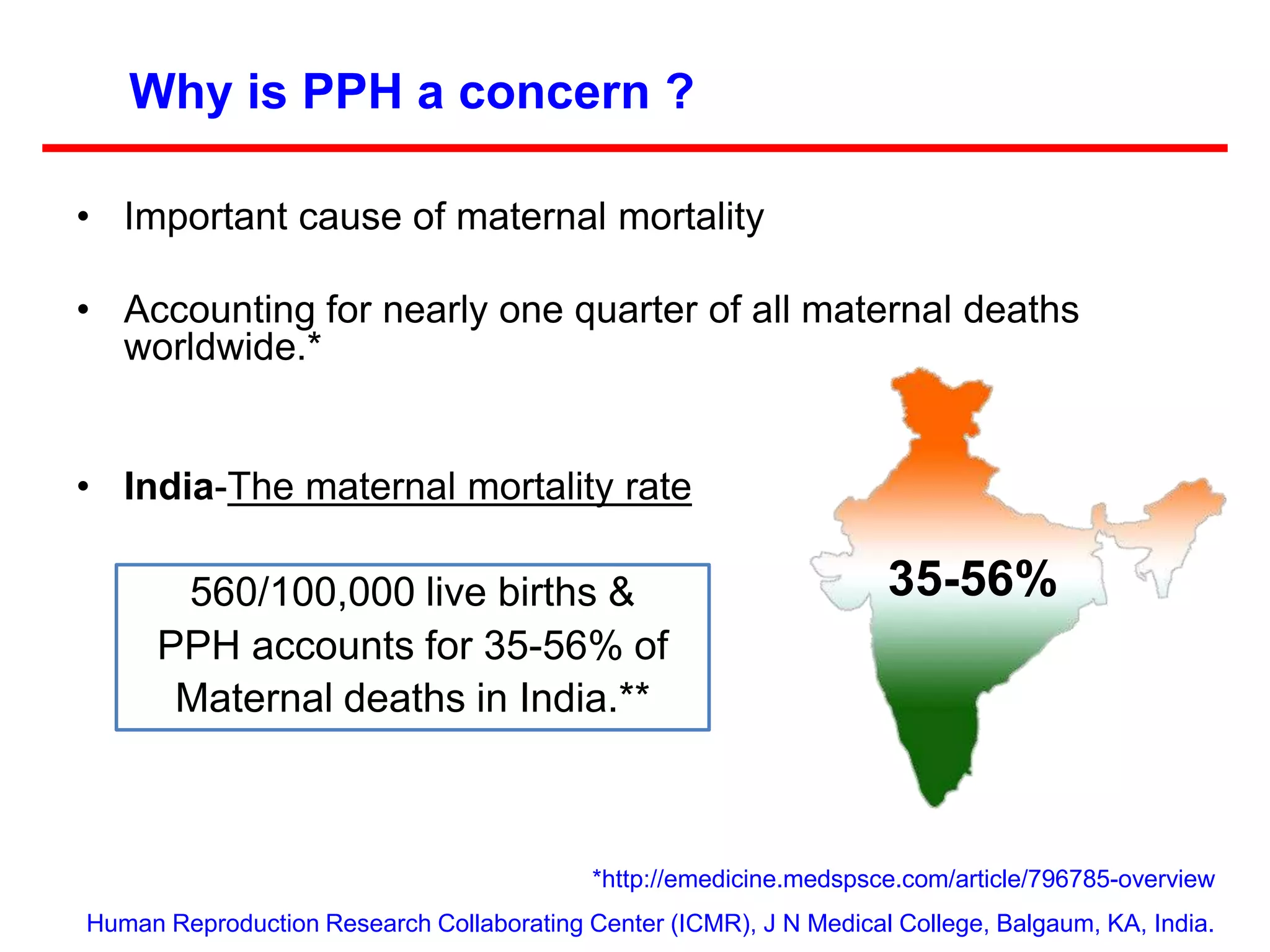 Why is PPH a concern ?

• Important cause of maternal mortality

• Accounting for nearly one quarter of all maternal deaths worldwide.*

• India-The maternal mortality rate

560/100,000 live births & PPH accounts for 35-56% of Maternal deaths in India.**

35-56%

*http://emedicine.medspsce.com/article/796785-overview

Human Reproduction Research Collaborating Center (ICMR), J N Medical College, Balgaum, KA, India.